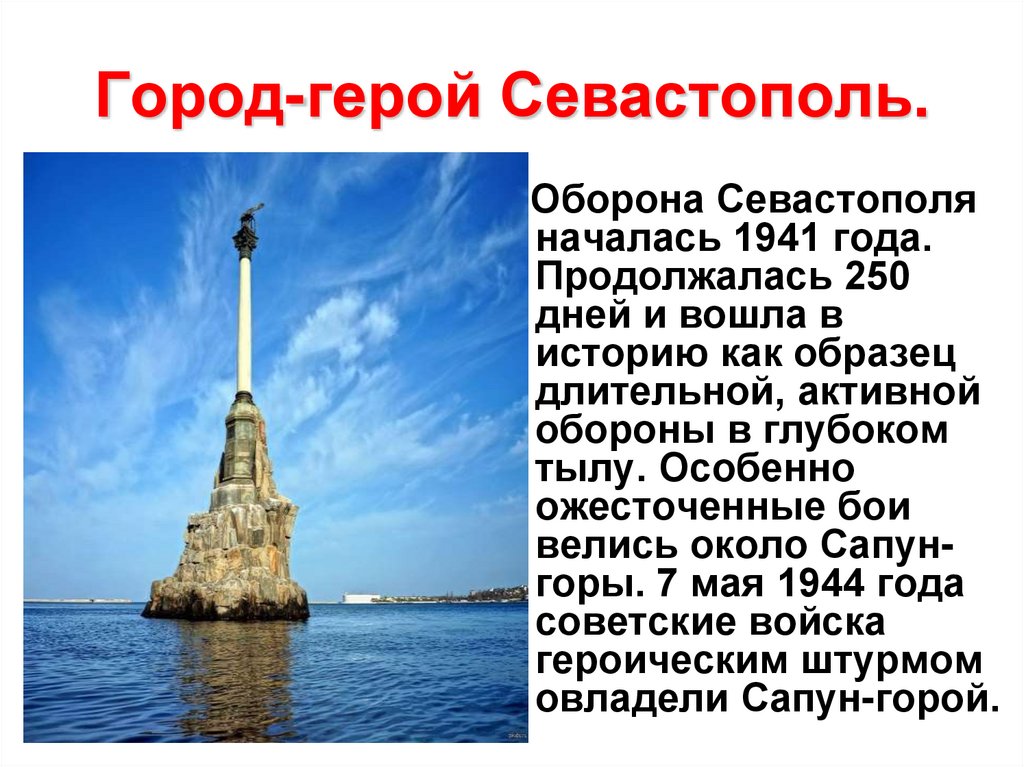 Город-герой Севастополь.

Оборона Севастополя началась 1941 года. Продолжалась 250 дней и вошла в историю как образец длительной, активной обороны в глубоком тылу. Особенно ожесточенные бои велись около Сапун-горы. 7 мая 1944 года советские войска героическим штурмом овладели Сапун-горой.